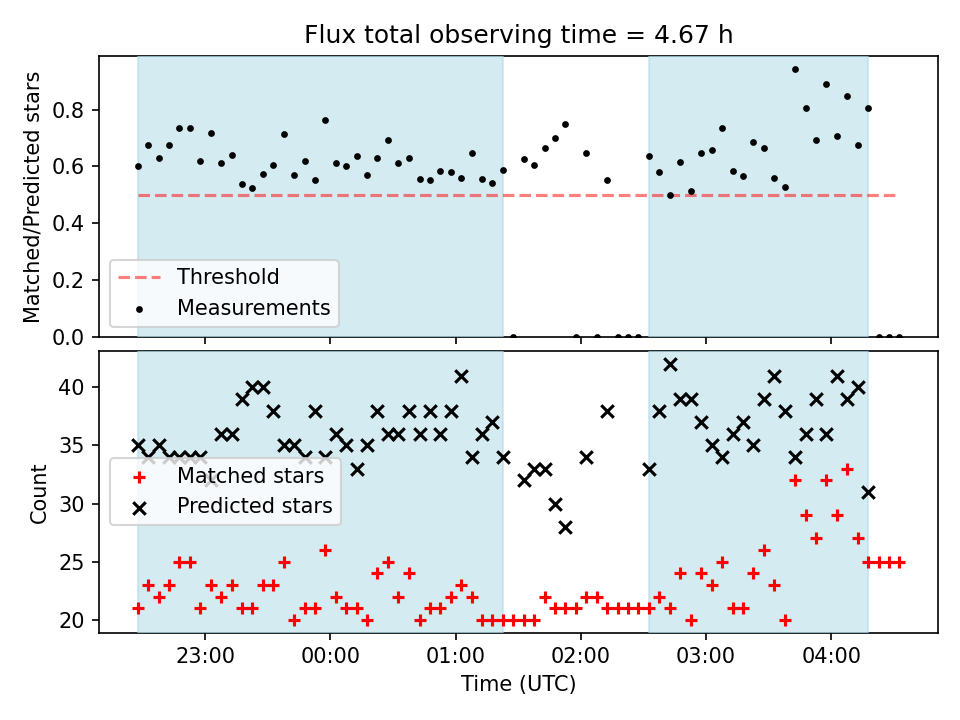 Flux total observing time = 4.67 h

Matched/Predicted stars

0.8
0.6
0.4
0.2
0.0

Threshold
Measurements

Count

40
35
30
25
20

Matched stars
Predicted stars

23:00
00:00
01:00
02:00
03:00
04:00

Time (UTC)